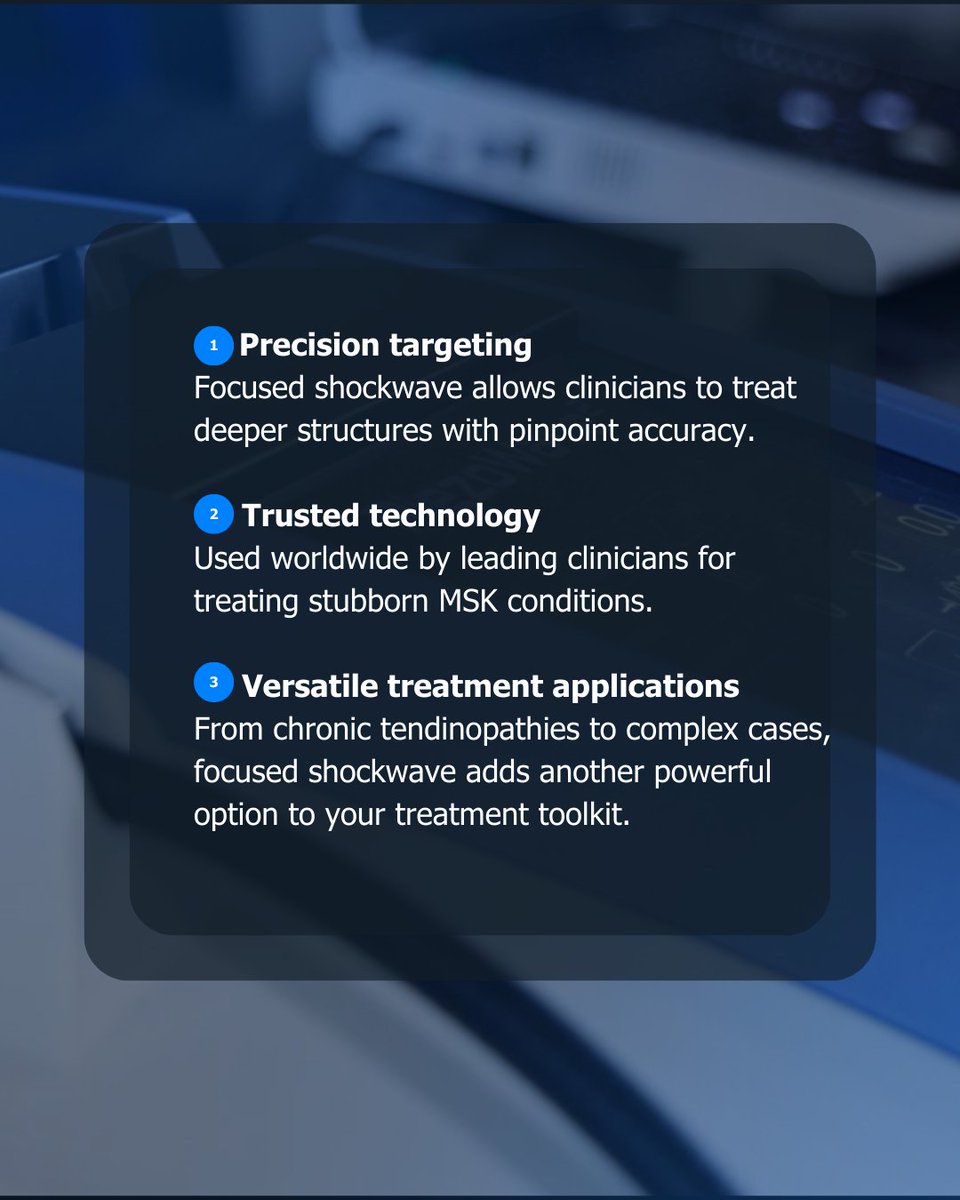 1 Precision targeting
Focused shockwave allows clinicians to treat deeper structures with pinpoint accuracy.

2 Trusted technology
Used worldwide by leading clinicians for treating stubborn MSK conditions.

3 Versatile treatment applications
From chronic tendinopathies to complex cases, focused shockwave adds another powerful option to your treatment toolkit.